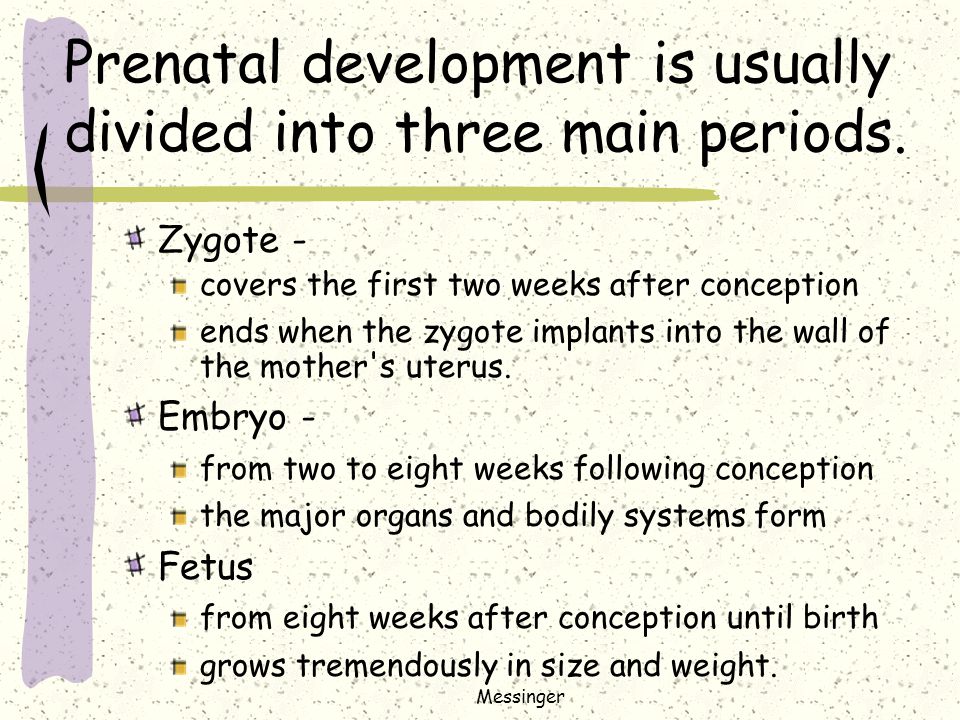 Prenatal development is usually divided into three main periods.

Zygote -

covers the first two weeks after conception

ends when the zygote implants into the wall of the mother's uterus.

Embryo -

from two to eight weeks following conception

the major organs and bodily systems form

Fetus

from eight weeks after conception until birth

grows tremendously in size and weight.

Messinger